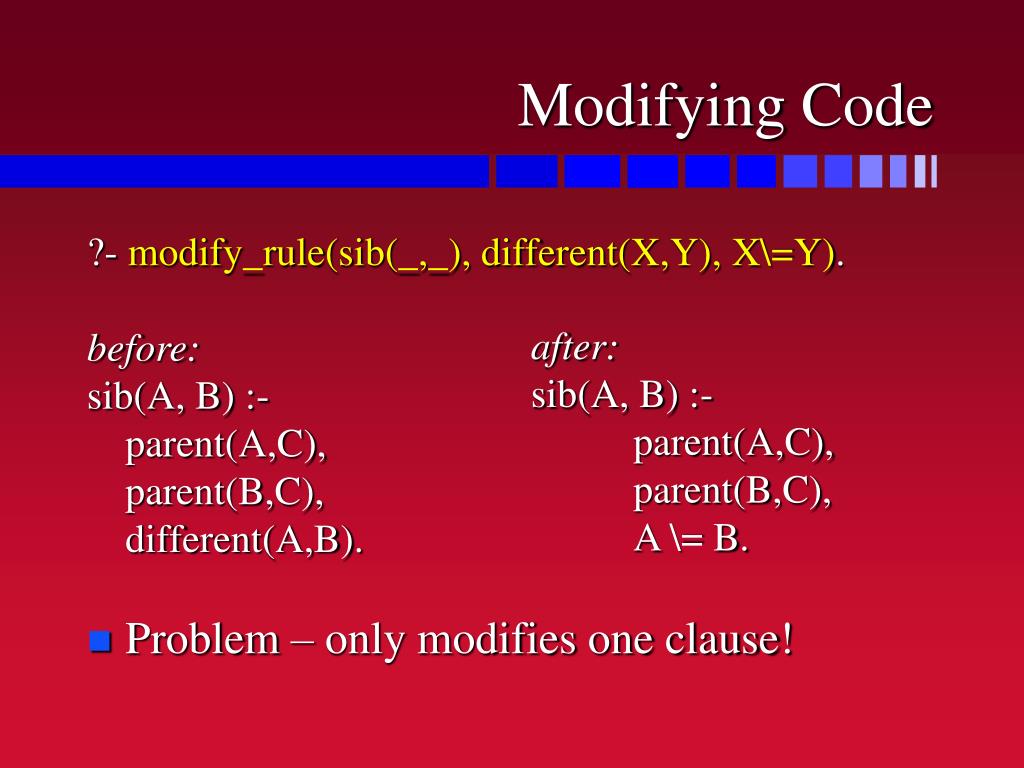 Modifying Code

?- modify_rule(sib(_,_), different(X,Y), X\=Y).

before:
sib(A, B) :-
parent(A,C),
parent(B,C),
different(A,B).

after:
sib(A, B) :-
parent(A,C),
parent(B,C),
A \= B.

Problem – only modifies one clause!